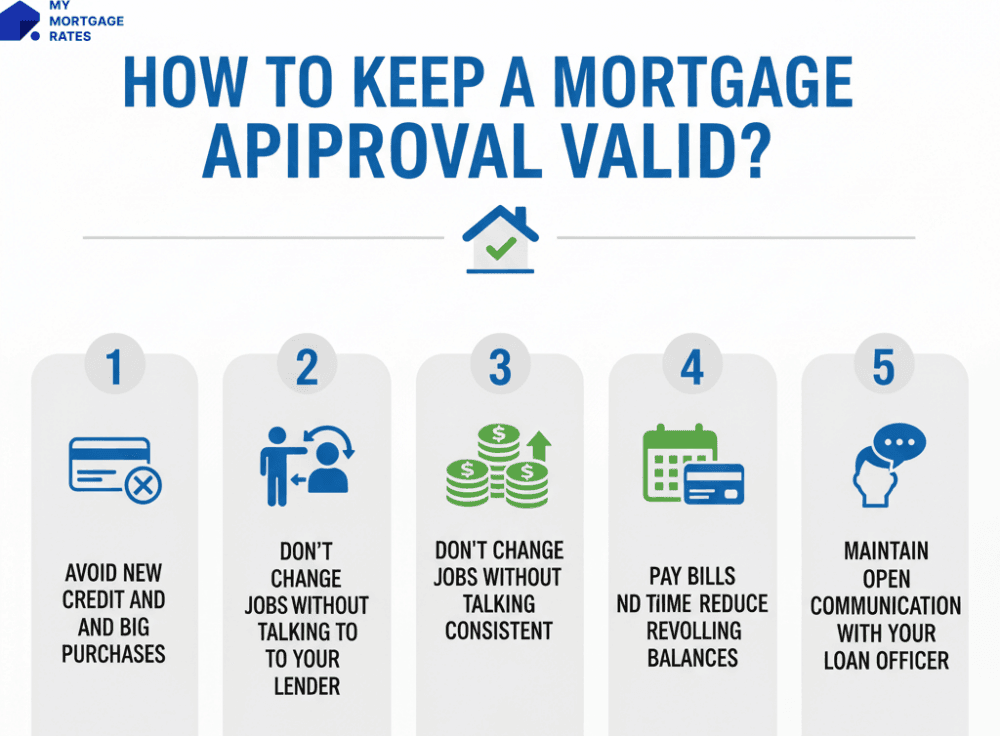 MY MORTGAGE RATES

HOW TO KEEP A MORTGAGE APIPROVAL VALID?

1

AVOID NEW CREDIT AND AND BIG PURCHASES

2

DON'T CHANGE JOBS WITHOUT TALKING TO TO YOUR LENDER

3

DON'T CHANGE JOBS WITHOUT TALKING CONSISTENT

4

PAY BILLS ND TIIME REDUCE REVOLLING BALANCES

5

MAINTAIN OPEN COMMUNICATION WITH YOUR LOAN OFFICER